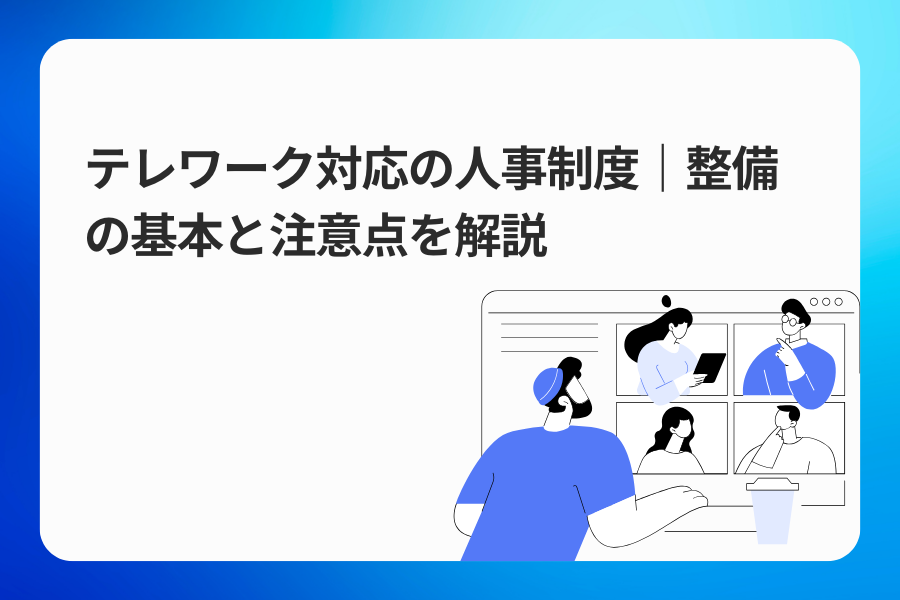 テレワーク対応の人事制度｜整備の基本と注意点を解説